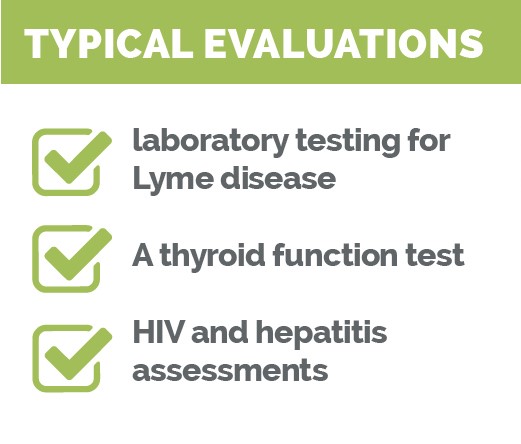 TYPICAL EVALUATIONS

laboratory testing for Lyme disease

A thyroid function test

HIV and hepatitis assessments